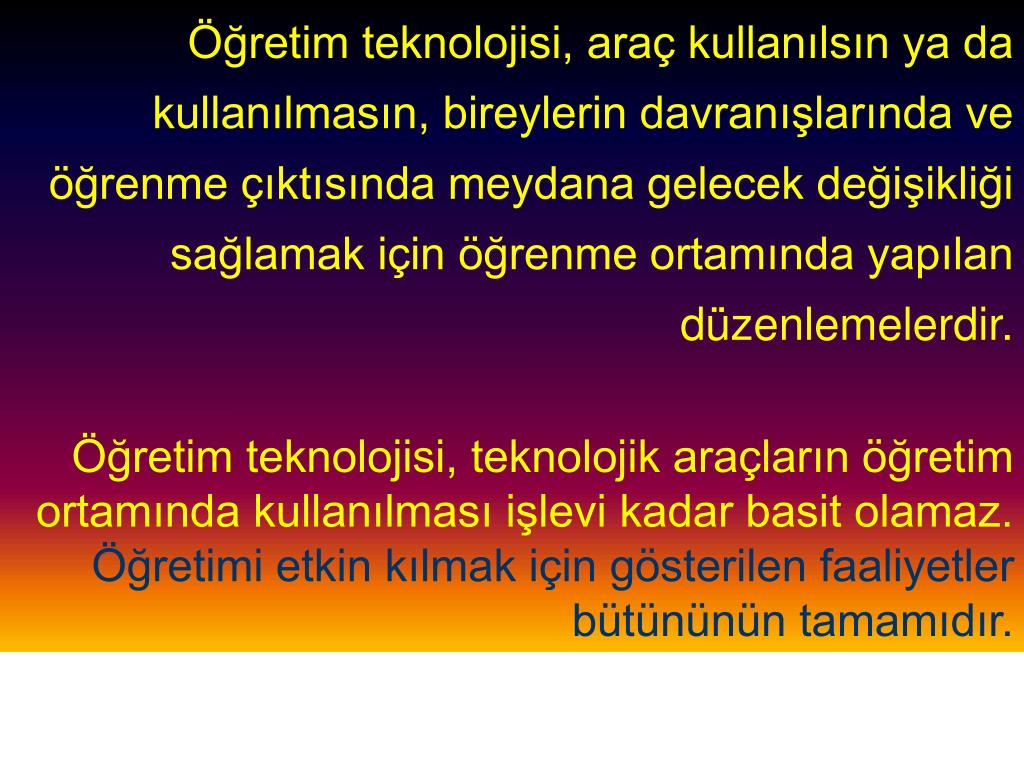 Öğretim teknolojisi, araç kullanılsın ya da kullanılmasın, bireylerin davranışlarında ve öğrenme çıktısında meydana gelecek değişikliği sağlamak için öğrenme ortamında yapılan düzenlemelerdir.

Öğretim teknolojisi, teknolojik araçların öğretim ortamında kullanılması işlevi kadar basit olamaz. Öğretimi etkin kılmak için gösterilen faaliyetler bütününün tamamıdır.